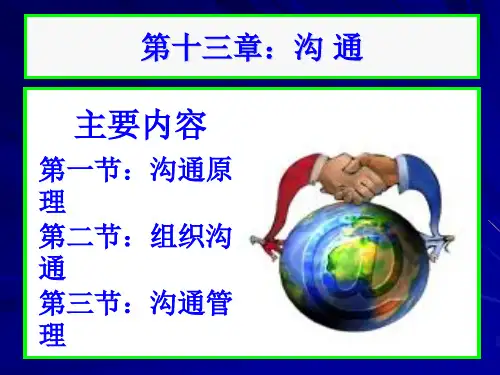 第十三章：沟 通

主要内容

第一节：沟通原理

第二节：组织沟通

第三节：沟通管理